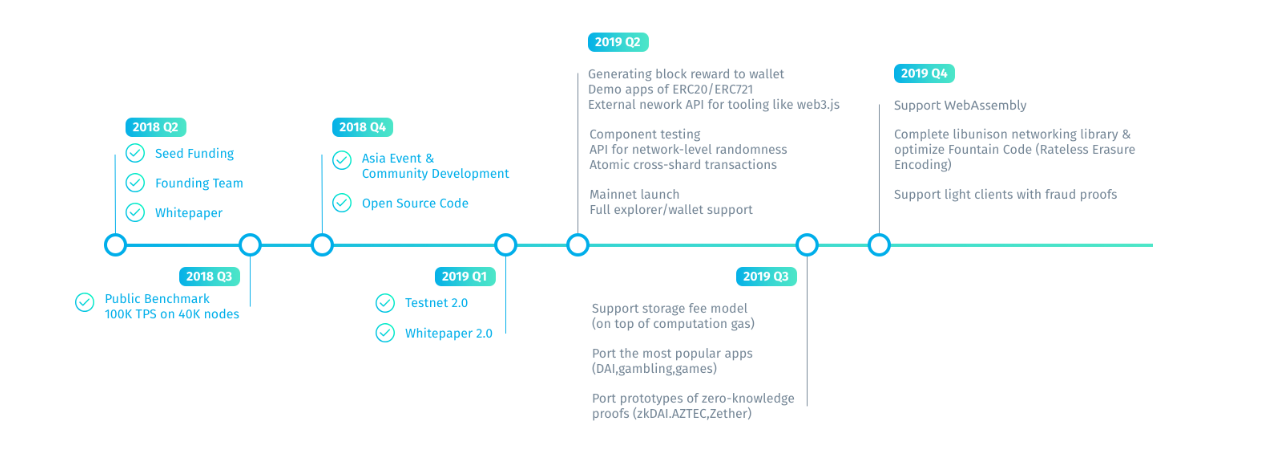 2018 Q2

Seed Funding

Founding Team

Whitepaper

2018 Q3

Public Benchmark 100K TPS on 40K nodes

2018 Q4

Asia Event & Community Development

Open Source Code

2019 Q1

Testnet 2.0

Whitepaper 2.0

2019 Q2

Generating block reward to wallet
Demo apps of ERC20/ERC721
External nework API for tooling like web3.js

Component testing
API for network-level randomness
Atomic cross-shard transactions

Mainnet launch
Full explorer/wallet support

2019 Q3

Support storage fee model (on top of computation gas)

Port the most popular apps (DAI,gambling,games)

Port prototypes of zero-knowledge proofs (zkDAI.AZTEC,Zether)

2019 Q4

Support WebAssembly

Complete libunison networking library & optimize Fountain Code (Rateless Erasure Encoding)

Support light clients with fraud proofs